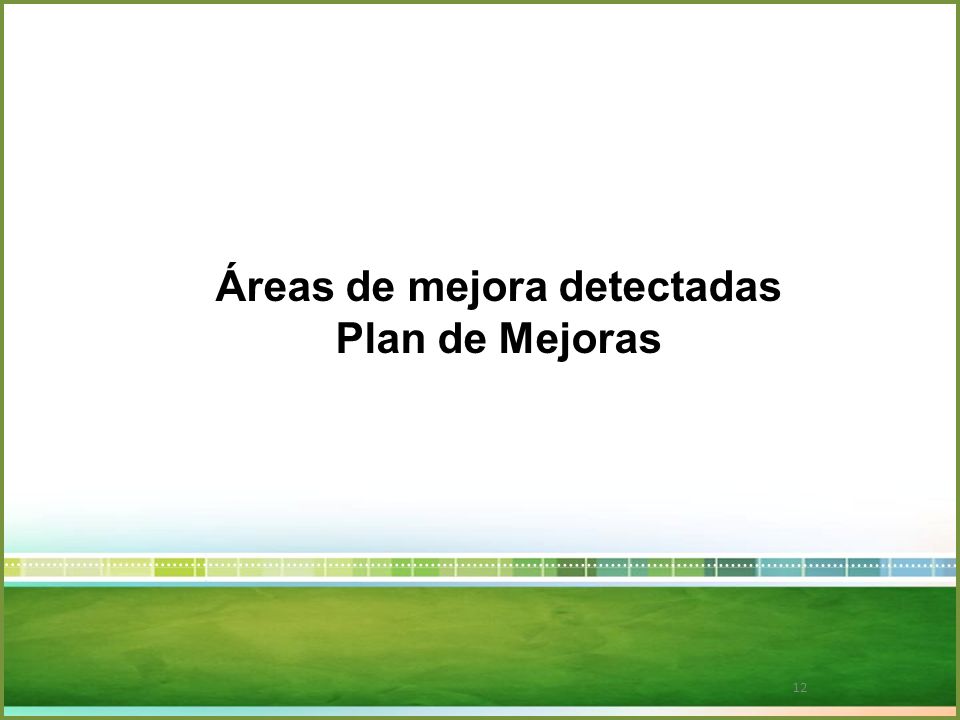 Áreas de mejora detectadas
Plan de Mejoras

12